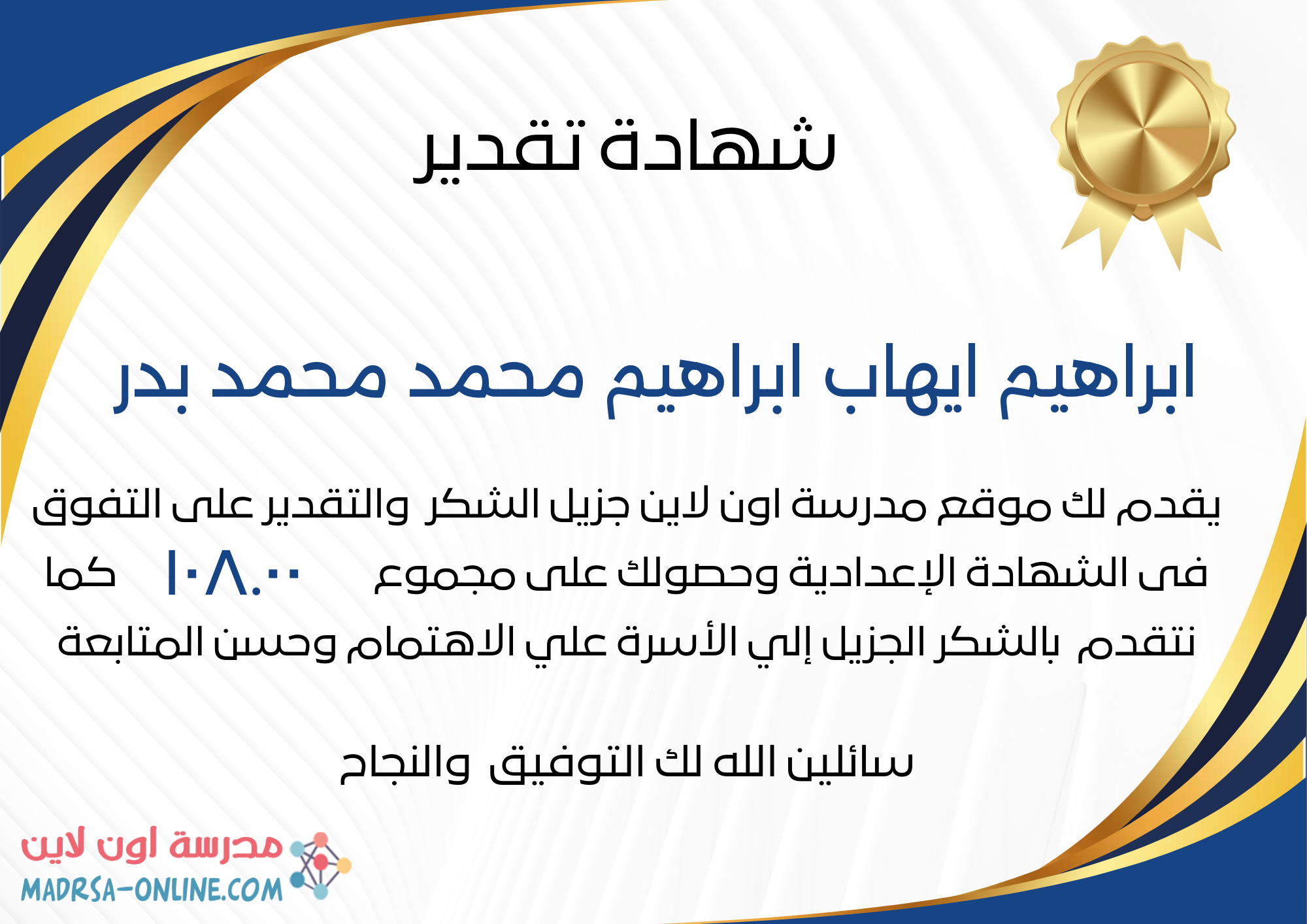 شهادة تقدير

ابراهيم ايهاب ابراهيم محمد محمد بدر

يقدم لك موقع مدرسة اون لاين جزيل الشكر والتقدير على التفوق فى الشهادة الإعدادية وحصولك على مجموع ١٠٨.٠٠ كما نتقدم بالشكر الجزيل إلي الأسرة علي الاهتمام وحسن المتابعة

سائلين الله لك التوفيق والنجاح

مدرسة اون لاين
MADRSA-ONLINE.COM